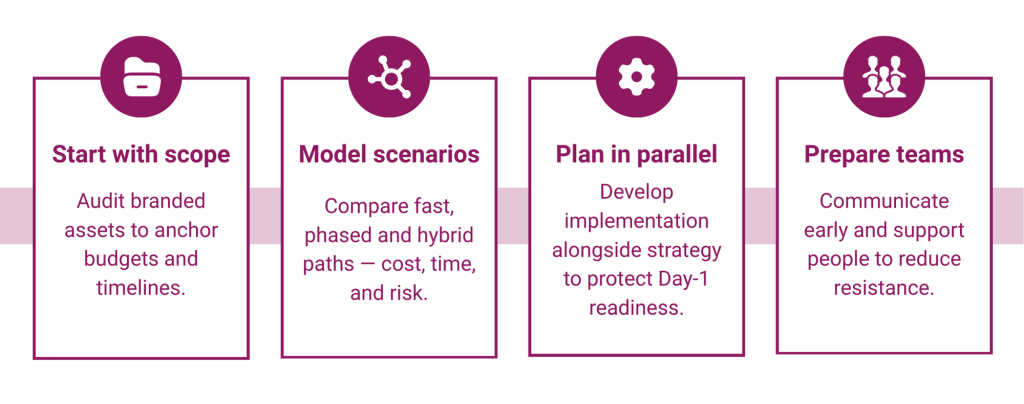 Start with scope

Audit branded assets to anchor budgets and timelines.

Model scenarios

Compare fast, phased and hybrid paths — cost, time, and risk.

Plan in parallel

Develop implementation alongside strategy to protect Day-1 readiness.

Prepare teams

Communicate early and support people to reduce resistance.